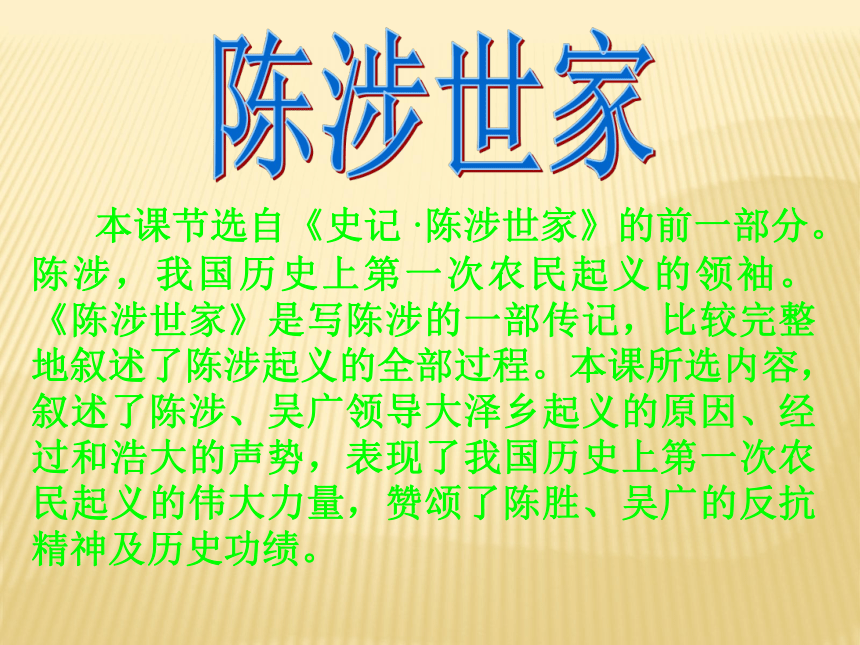 陈涉世家

本课节选自《史记 ·陈涉世家》的前一部分。陈涉，我国历史上第一次农民起义的领袖。《陈涉世家》是写陈涉的一部传记，比较完整地叙述了陈涉起义的全部过程。本课所选内容，叙述了陈涉、吴广领导大泽乡起义的原因、经过和浩大的声势，表现了我国历史上第一次农民起义的伟大力量，赞颂了陈胜、吴广的反抗精神及历史功绩。